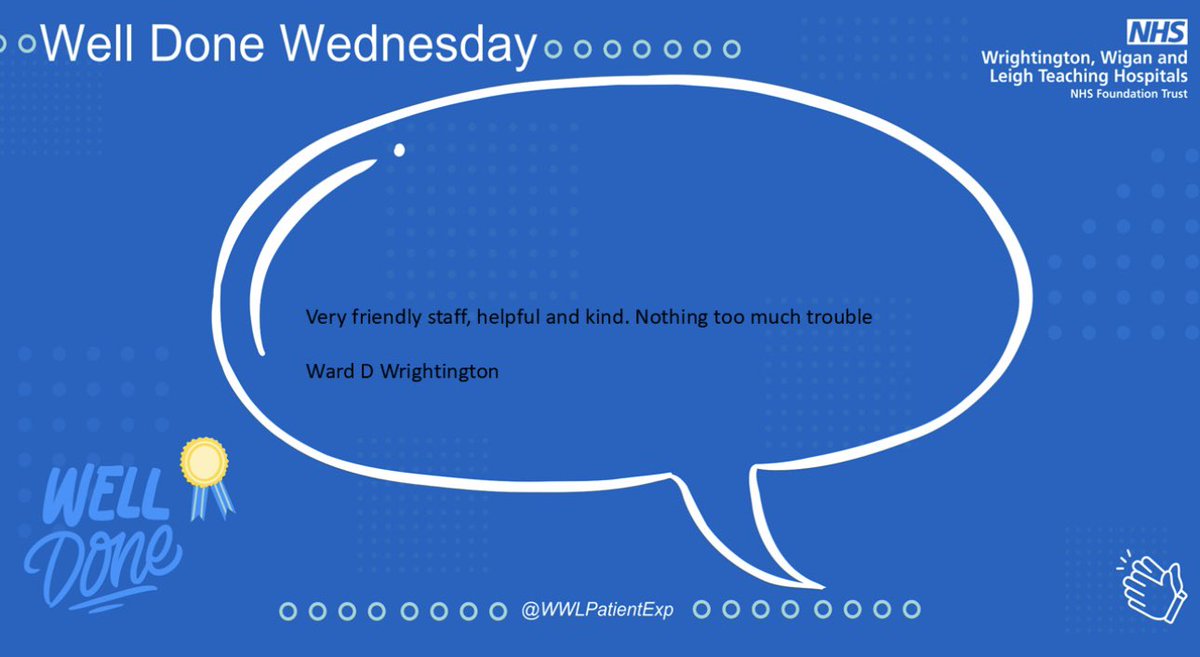 Well Done Wednesday

NHS
Wrightington, Wigan and Leigh Teaching Hospitals
NHS Foundation Trust

Very friendly staff, helpful and kind. Nothing too much trouble

Ward D Wrightington

WELL Done

@WWLPatientExp